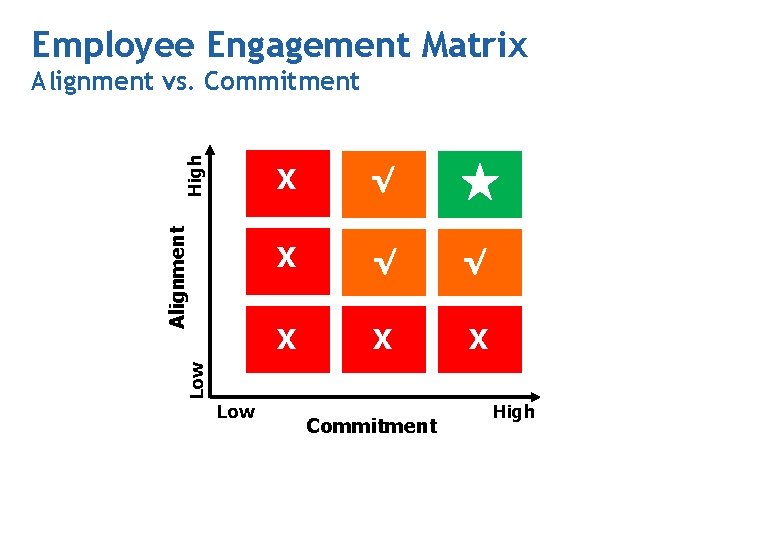 Employee Engagement Matrix
Alignment vs. Commitment

High
Alignment
Low

X √ ★
X √ √
X X X

Low
Commitment
High